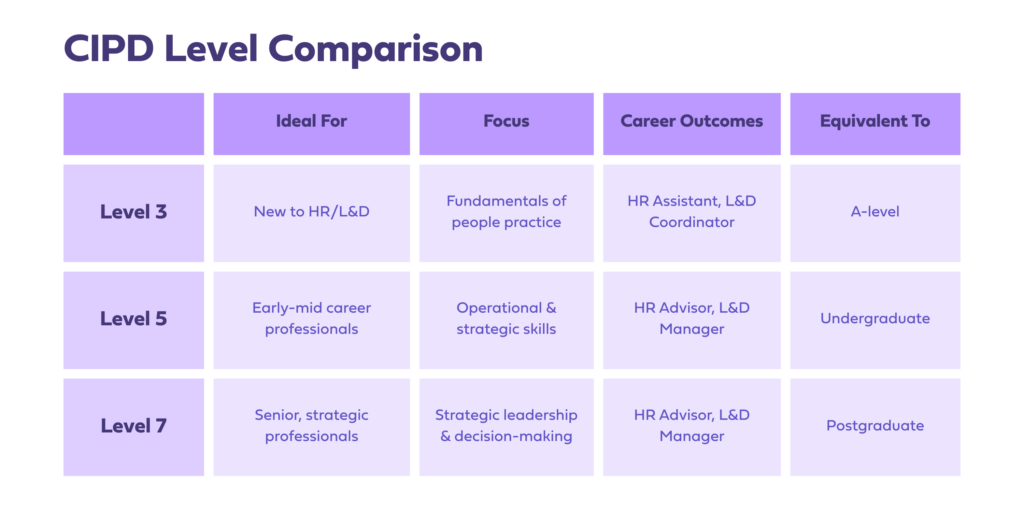 CIPD Level Comparison

| | Ideal For | Focus | Career Outcomes | Equivalent To |
|---|---|---|---|---|
| Level 3 | New to HR/L&D | Fundamentals of people practice | HR Assistant, L&D Coordinator | A-level |
| Level 5 | Early-mid career professionals | Operational & strategic skills | HR Advisor, L&D Manager | Undergraduate |
| Level 7 | Senior, strategic professionals | Strategic leadership & decision-making | HR Advisor, L&D Manager | Postgraduate |